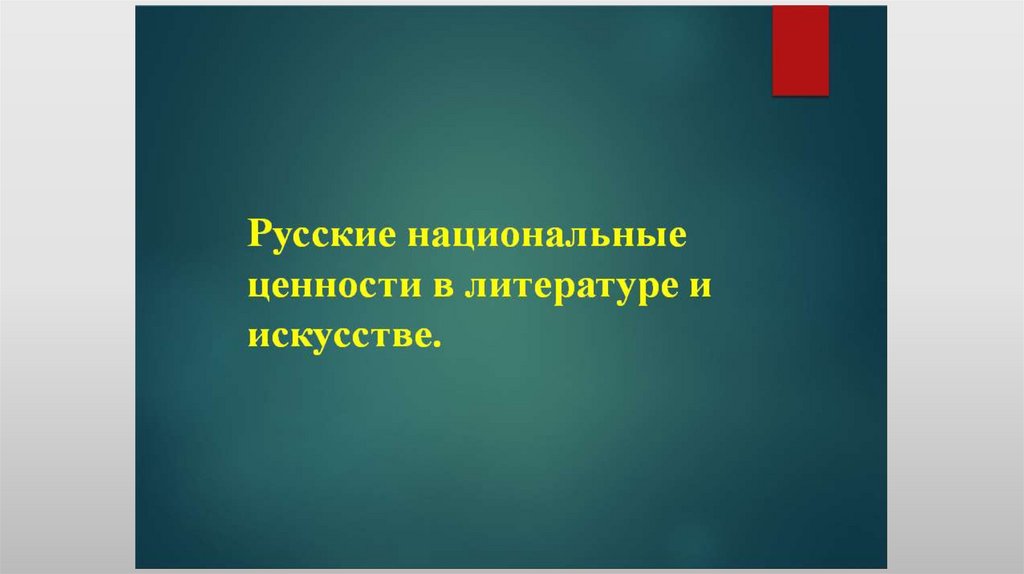 Русские национальные ценности в литературе и искусстве.